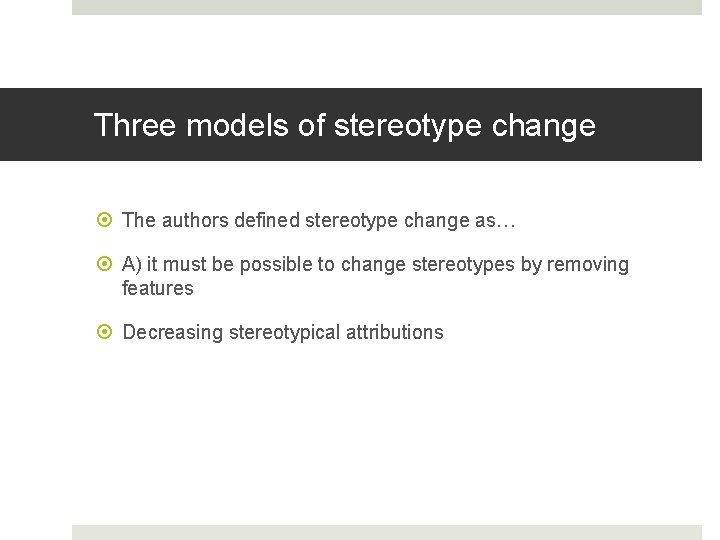 Three models of stereotype change

The authors defined stereotype change as…

A) it must be possible to change stereotypes by removing features

Decreasing stereotypical attributions